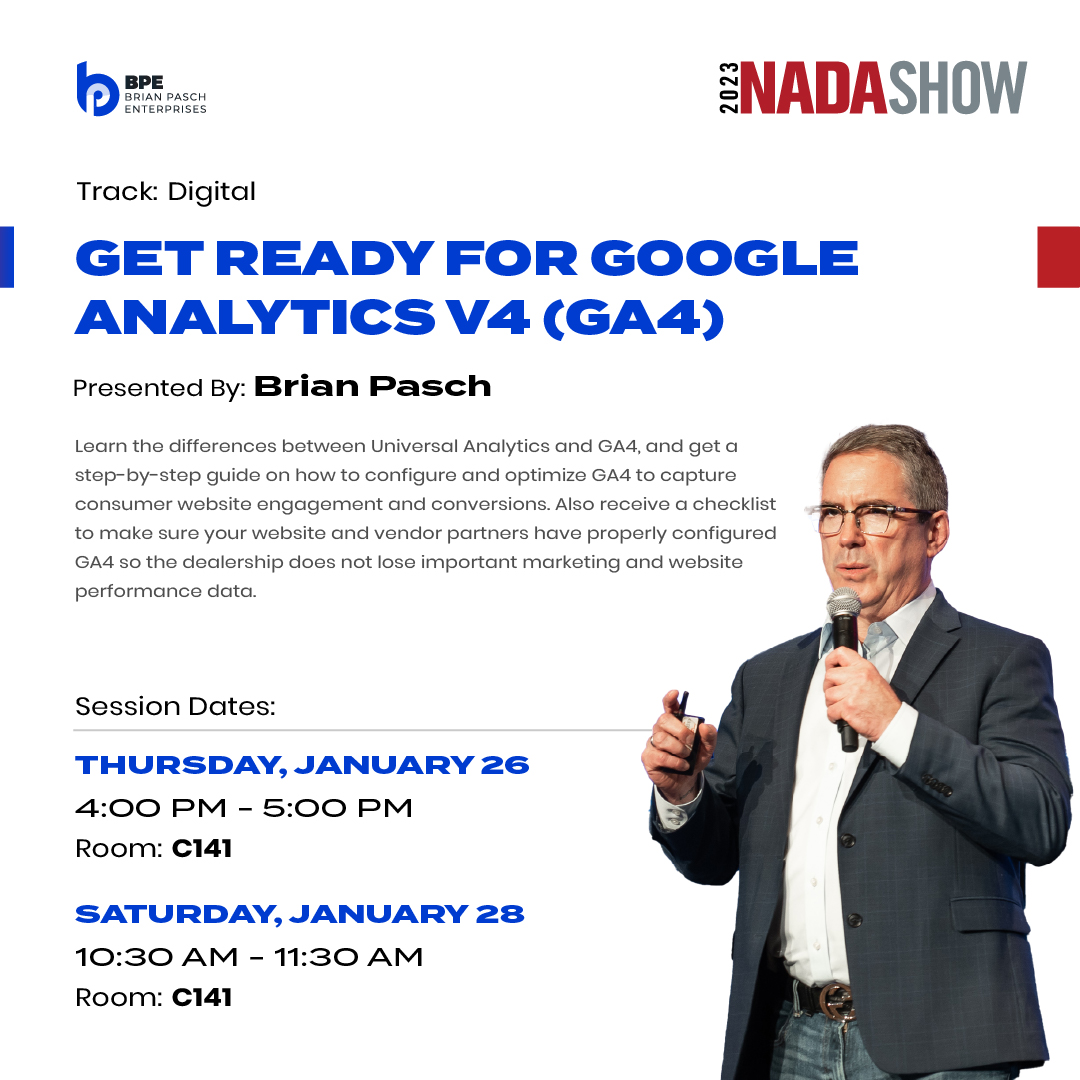 BPE
BRIAN PASCH
ENTERPRISES

2023 NADA SHOW

Track: Digital

GET READY FOR GOOGLE ANALYTICS V4 (GA4)

Presented By: Brian Pasch

Learn the differences between Universal Analytics and GA4, and get a step-by-step guide on how to configure and optimize GA4 to capture consumer website engagement and conversions. Also receive a checklist to make sure your website and vendor partners have properly configured GA4 so the dealership does not lose important marketing and website performance data.

Session Dates:

THURSDAY, JANUARY 26
4:00 PM - 5:00 PM
Room: C141

SATURDAY, JANUARY 28
10:30 AM - 11:30 AM
Room: C141